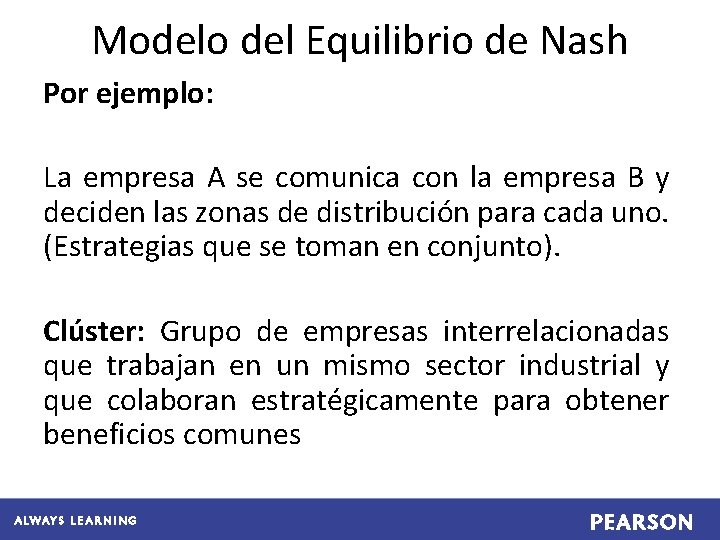 Modelo del Equilibrio de Nash

Por ejemplo:

La empresa A se comunica con la empresa B y deciden las zonas de distribución para cada uno. (Estrategias que se toman en conjunto).

Clúster: Grupo de empresas interrelacionadas que trabajan en un mismo sector industrial y que colaboran estratégicamente para obtener beneficios comunes

ALWAYS LEARNING

PEARSON